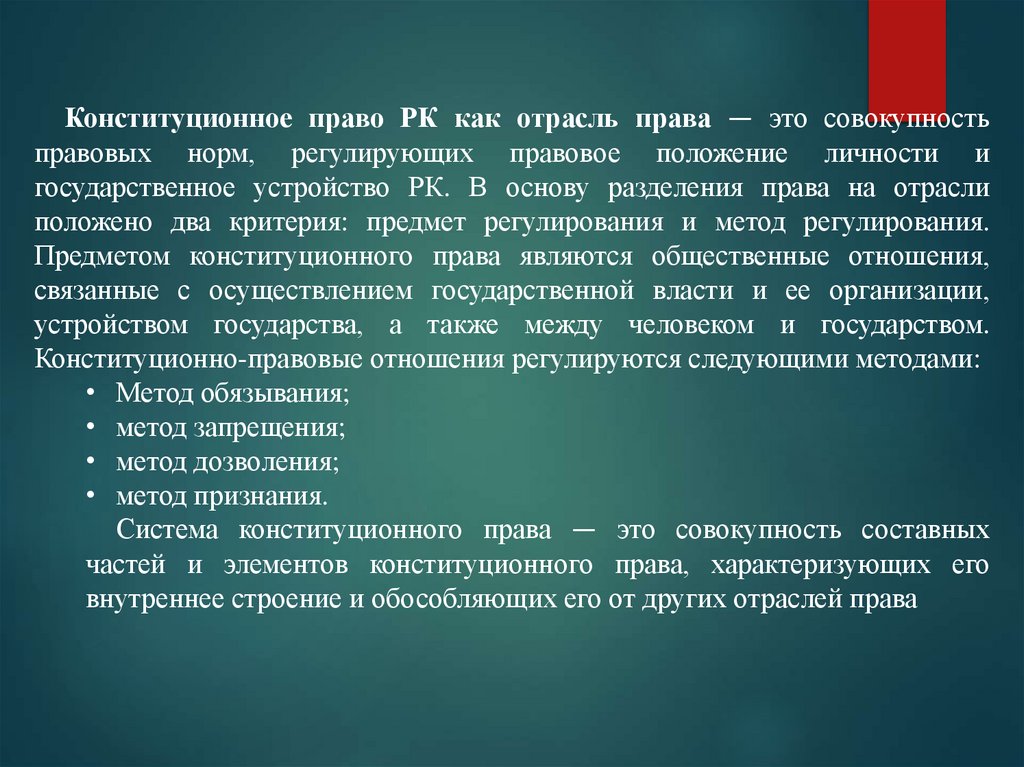 Конституционное право РК как отрасль права — это совокупность правовых норм, регулирующих правовое положение личности и государственное устройство РК. В основу разделения права на отрасли положено два критерия: предмет регулирования и метод регулирования. Предметом конституционного права являются общественные отношения, связанные с осуществлением государственной власти и ее организации, устройством государства, а также между человеком и государством. Конституционно-правовые отношения регулируются следующими методами:

• Метод обязывания;
• метод запрещения;
• метод дозволения;
• метод признания.

Система конституционного права — это совокупность составных частей и элементов конституционного права, характеризующих его внутреннее строение и обособляющих его от других отраслей права